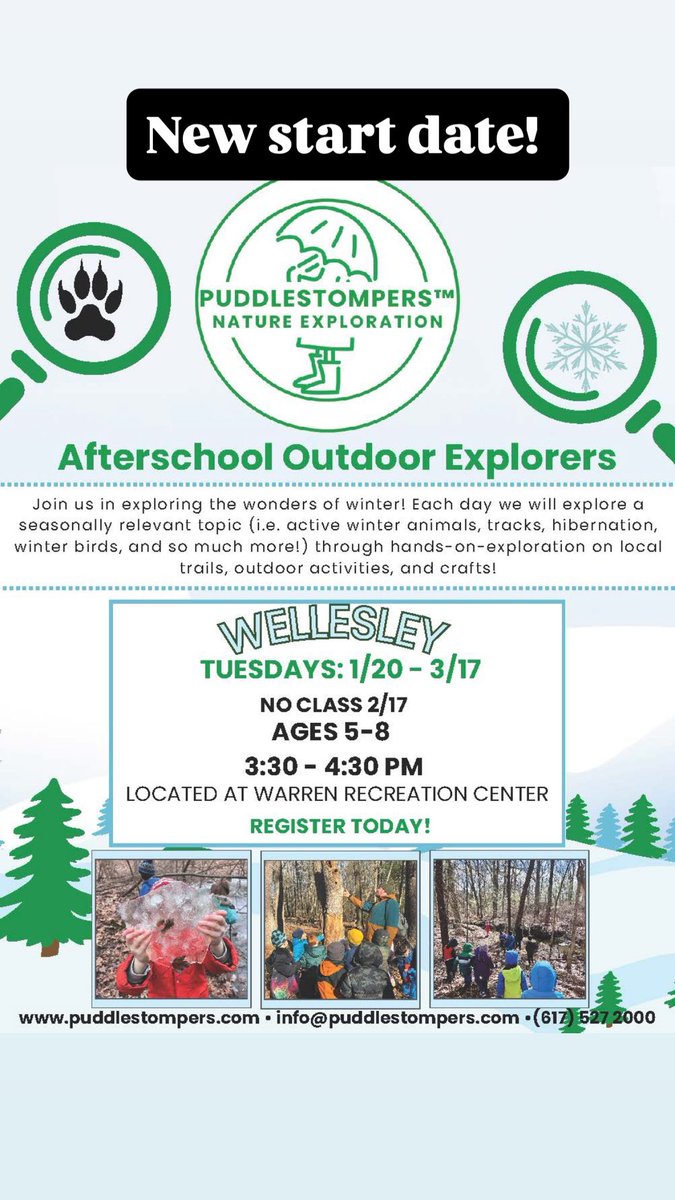 New start date!

PUDDLESTOMPERS™
NATURE EXPLORATION

Afterschool Outdoor Explorers

Join us in exploring the wonders of winter! Each day we will explore a seasonally relevant topic (i.e. active winter animals, tracks, hibernation, winter birds, and so much more!) through hands-on-exploration on local trails, outdoor activities, and crafts!

WELLESLEY
TUESDAYS: 1/20 - 3/17
NO CLASS 2/17
AGES 5-8
3:30 - 4:30 PM
LOCATED AT WARREN RECREATION CENTER
REGISTER TODAY!

www.puddlestompers.com • info@puddlestompers.com • (617) 527 2000